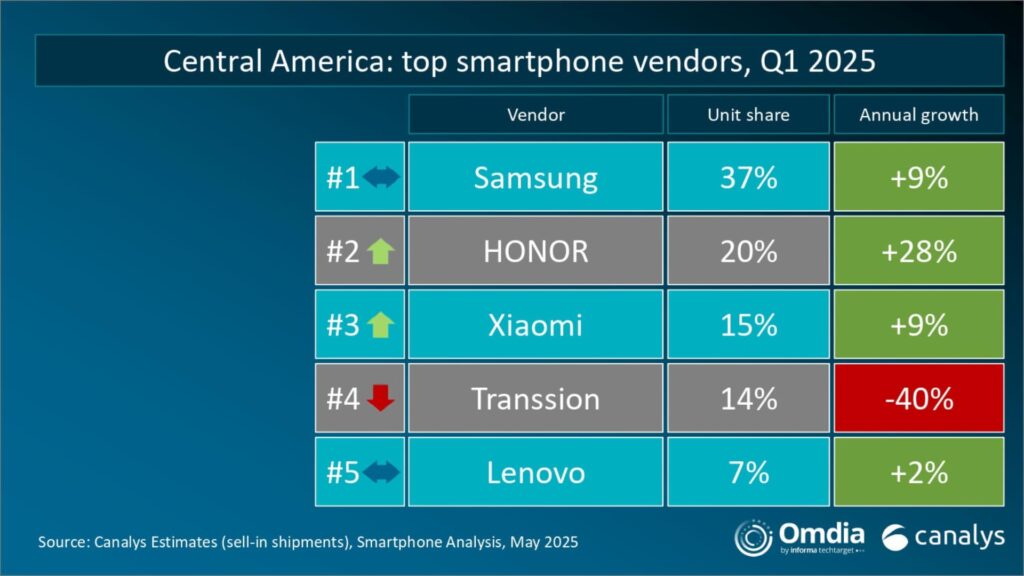 Central America: top smartphone vendors, Q1 2025

| | Vendor | Unit share | Annual growth |
|---|---|---|---|
| #1 | Samsung | 37% | +9% |
| #2 | HONOR | 20% | +28% |
| #3 | Xiaomi | 15% | +9% |
| #4 | Transsion | 14% | -40% |
| #5 | Lenovo | 7% | +2% |

Source: Canalys Estimates (sell-in shipments), Smartphone Analysis, May 2025

Omdia by informa techtarget

canalys